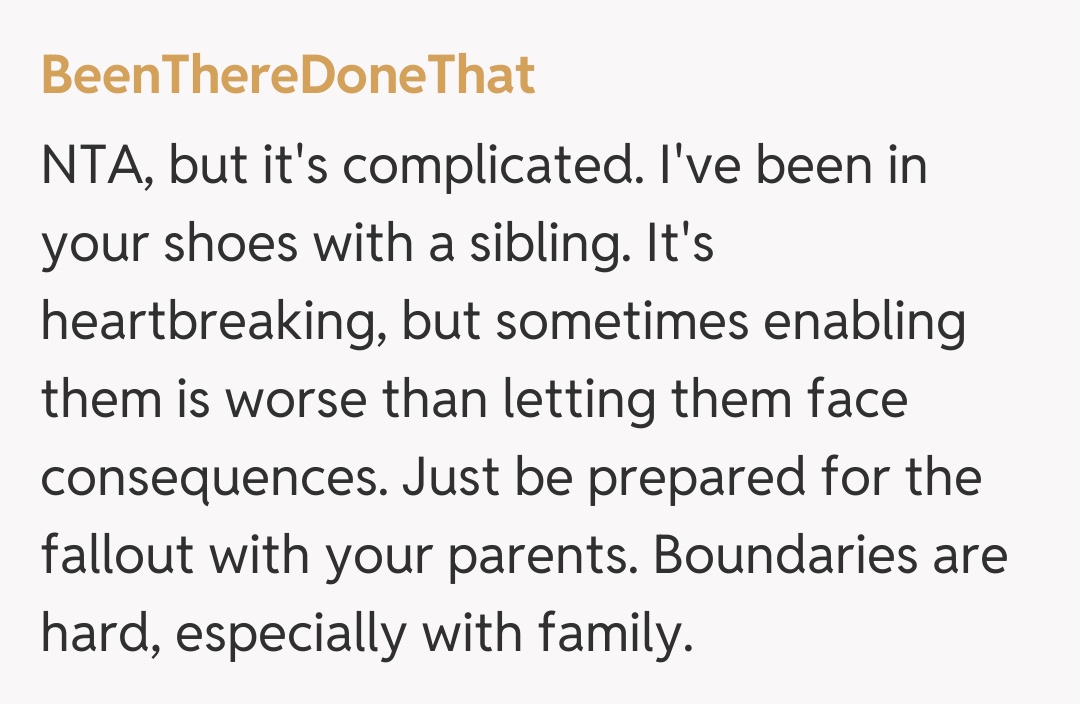 BeenThereDoneThat

NTA, but it's complicated. I've been in your shoes with a sibling. It's heartbreaking, but sometimes enabling them is worse than letting them face consequences. Just be prepared for the fallout with your parents. Boundaries are hard, especially with family.